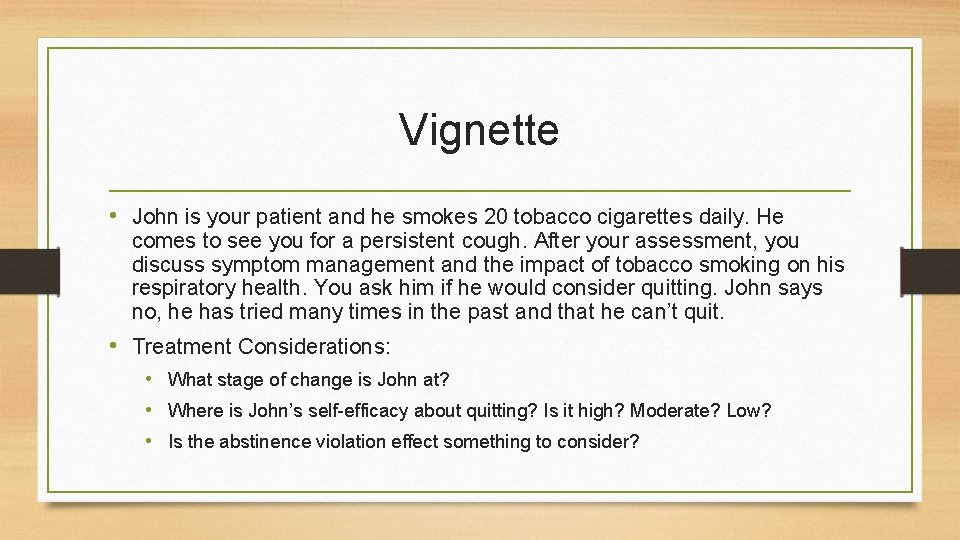 Vignette

• John is your patient and he smokes 20 tobacco cigarettes daily. He comes to see you for a persistent cough. After your assessment, you discuss symptom management and the impact of tobacco smoking on his respiratory health. You ask him if he would consider quitting. John says no, he has tried many times in the past and that he can't quit.

• Treatment Considerations:
  • What stage of change is John at?
  • Where is John's self-efficacy about quitting? Is it high? Moderate? Low?
  • Is the abstinence violation effect something to consider?